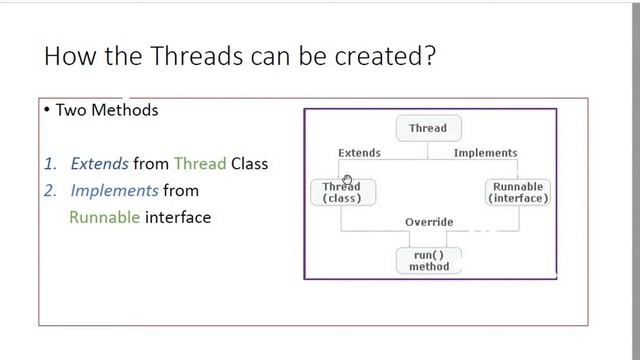 How the Threads can be created?

• Two Methods

1. Extends from Thread Class
2. Implements from Runnable interface

Thread

Extends

Implements

Thread (class)

Runnable (interface)

Override

run() method